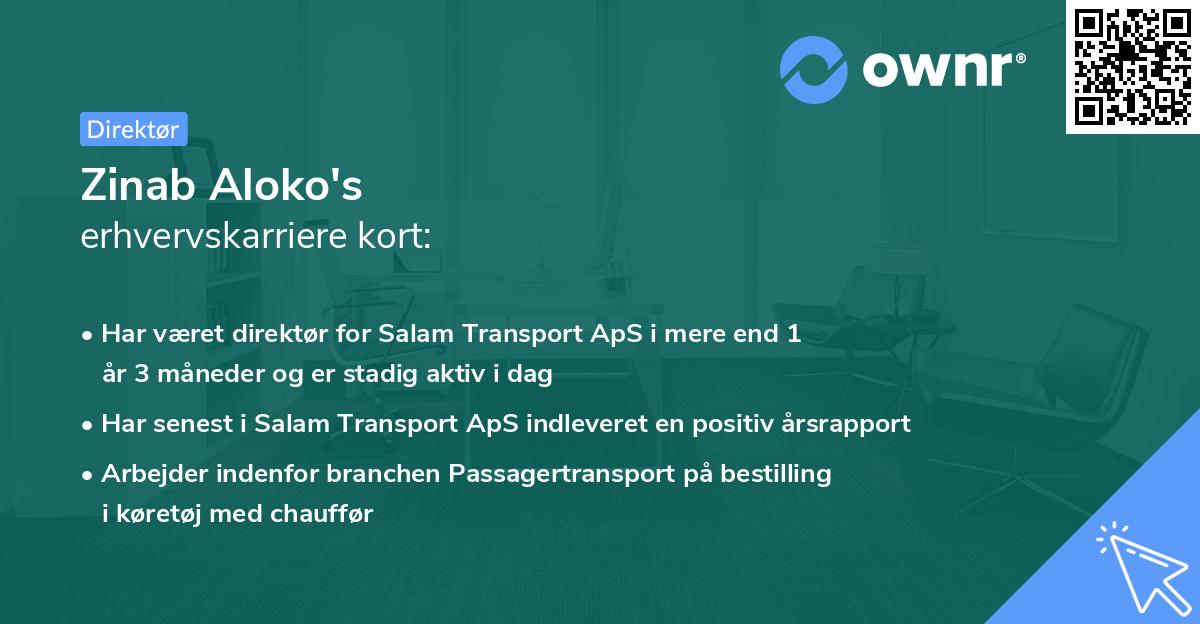 ownr®

Direktør

Zinab Aloko's
erhvervskarriere kort:

• Har været direktør for Salam Transport ApS i mere end 1 år 3 måneder og er stadig aktiv i dag

• Har senest i Salam Transport ApS indleveret en positiv årsrapport

• Arbejder indenfor branchen Passagertransport på bestilling i køretøj med chauffør